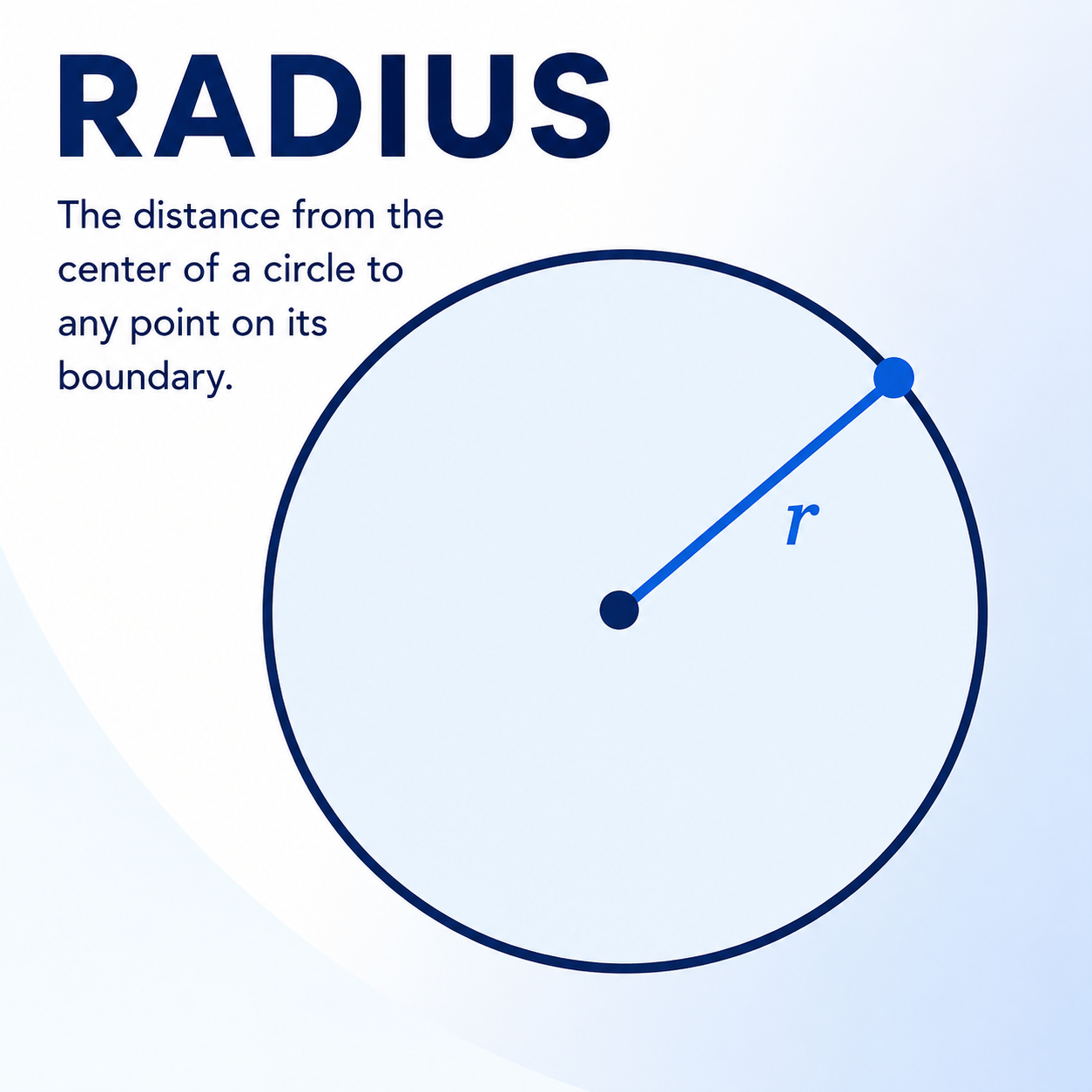 RADIUS

The distance from the center of a circle to any point on its boundary.

$r$